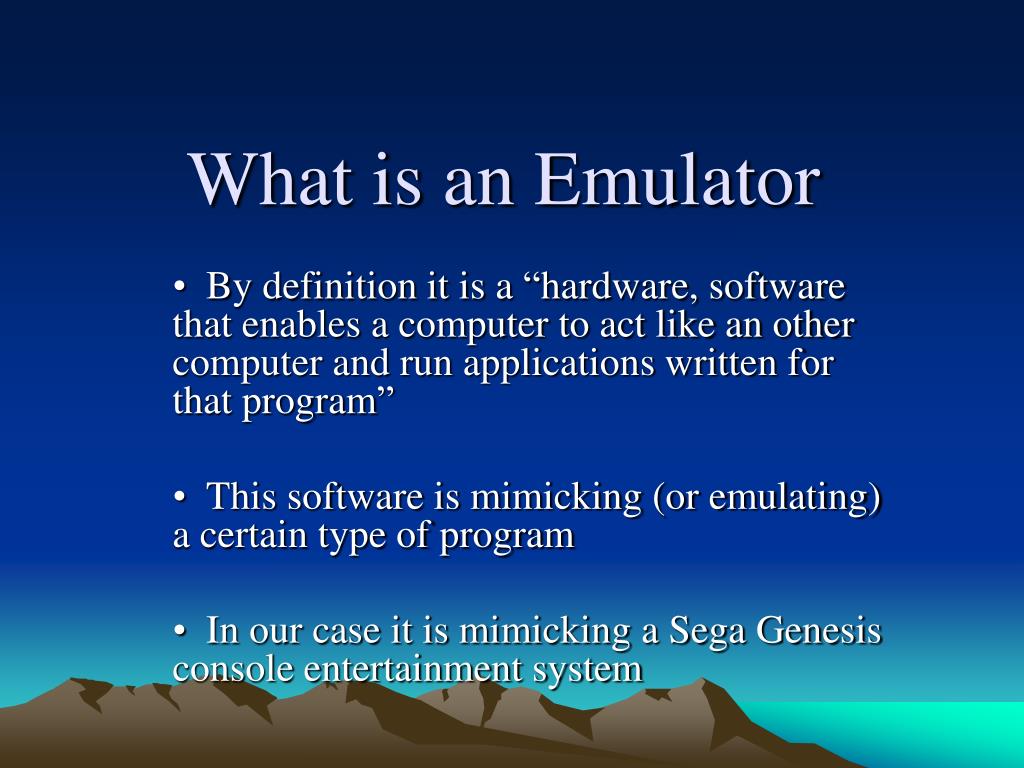 What is an Emulator

• By definition it is a “hardware, software that enables a computer to act like an other computer and run applications written for that program”

• This software is mimicking (or emulating) a certain type of program

• In our case it is mimicking a Sega Genesis console entertainment system